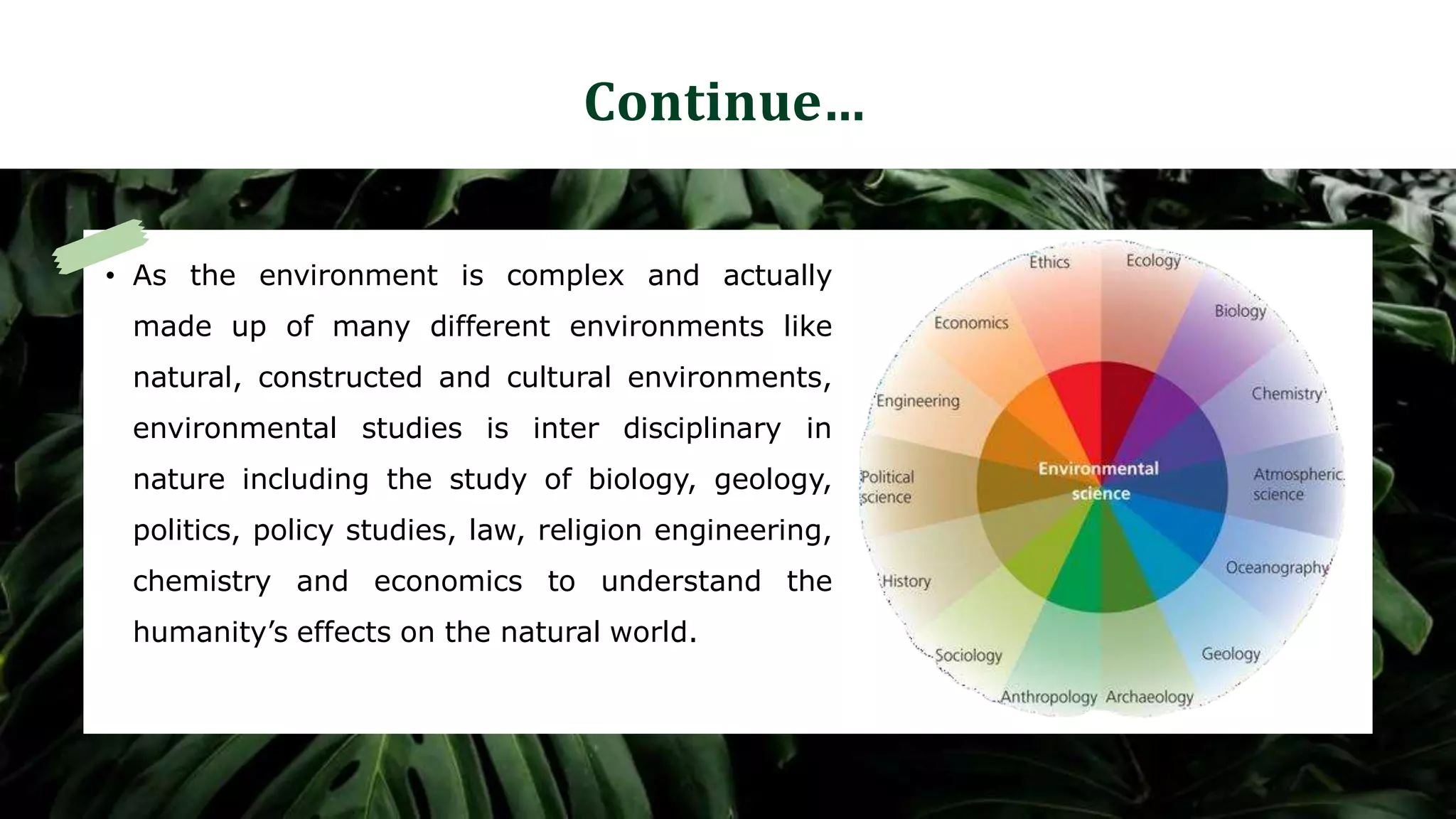 Continue…

• As the environment is complex and actually made up of many different environments like natural, constructed and cultural environments, environmental studies is inter disciplinary in nature including the study of biology, geology, politics, policy studies, law, religion engineering, chemistry and economics to understand the humanity's effects on the natural world.

Ethics
Ecology
Biology
Chemistry
Atmospheric science
Oceanography
Geology
Archaeology
Anthropology
Sociology
History
Political science
Engineering
Economics
Environmental science